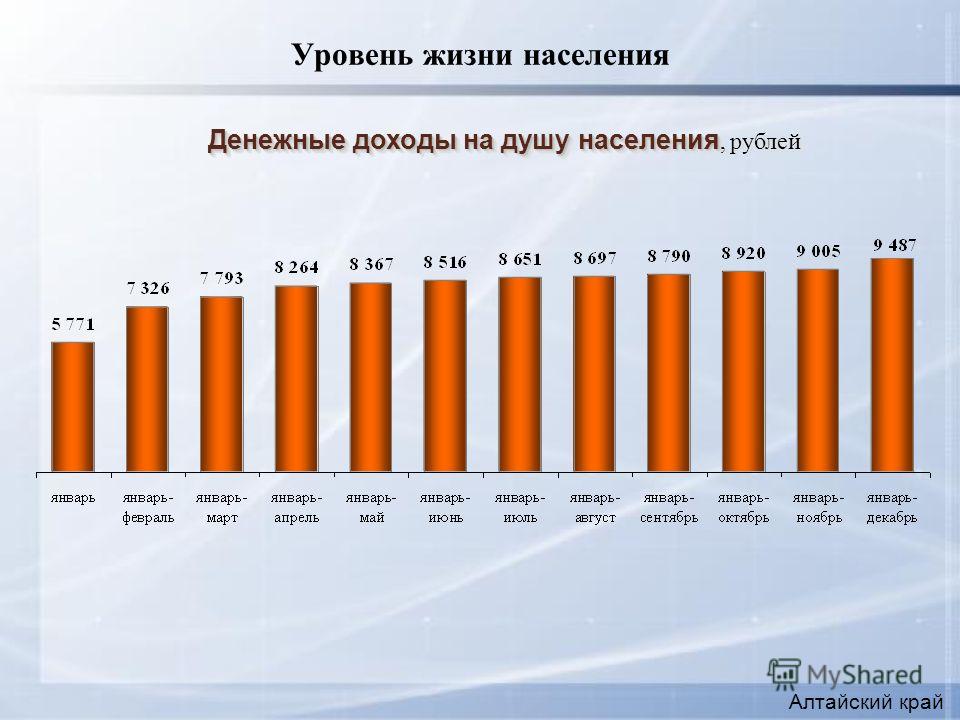 Уровень жизни населения

Денежные доходы на душу населения, рублей

5 771
7 326
7 793
8 264
8 367
8 516
8 651
8 697
8 790
8 920
9 005
9 487

январь
январь-февраль
январь-март
январь-апрель
январь-май
январь-июнь
январь-июль
январь-август
январь-сентябрь
январь-октябрь
январь-ноябрь
январь-декабрь

MyShared

Алтайский край